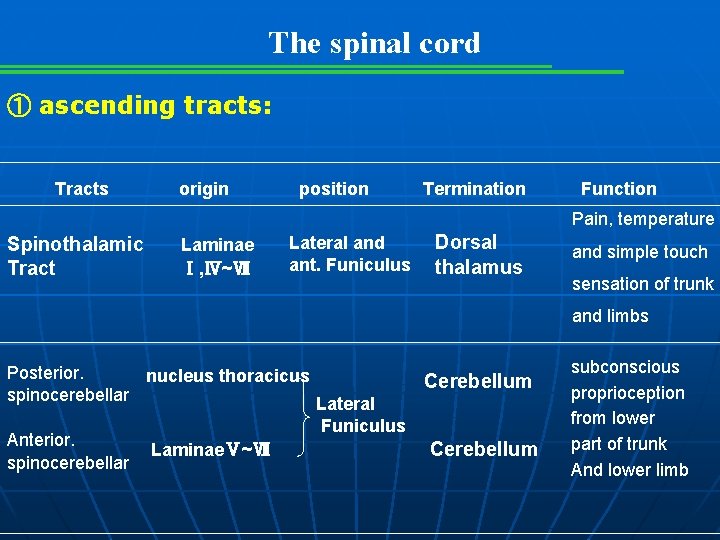 The spinal cord

① ascending tracts:

| Tracts | origin | position | Termination | Function |
|---|---|---|---|---|
| Spinothalamic Tract | Laminae Ⅰ,Ⅳ~Ⅶ | Lateral and ant. Funiculus | Dorsal thalamus | Pain, temperature and simple touch sensation of trunk and limbs |
| Posterior. spinocerebellar | nucleus thoracicus | Lateral Funiculus | Cerebellum | subconscious proprioception from lower part of trunk And lower limb |
| Anterior. spinocerebellar | Laminae Ⅴ~Ⅶ | Lateral Funiculus | Cerebellum | subconscious proprioception from lower part of trunk And lower limb |